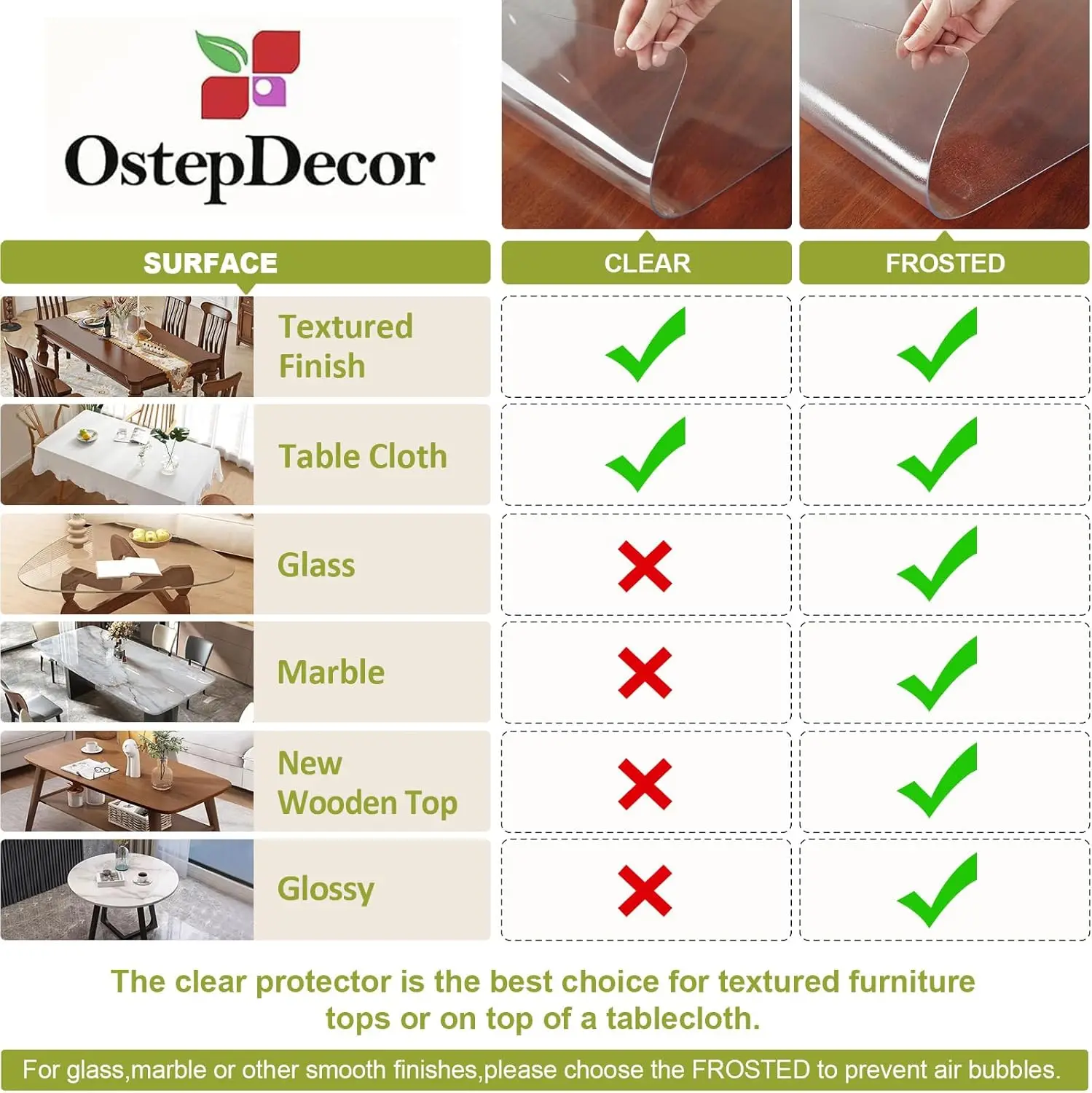 OstepDecor

| SURFACE | CLEAR | FROSTED |
|---|---|---|
| Textured Finish | ✓ | ✓ |
| Table Cloth | ✓ | ✓ |
| Glass | ✗ | ✓ |
| Marble | ✗ | ✓ |
| New Wooden Top | ✗ | ✓ |
| Glossy | ✗ | ✓ |

The clear protector is the best choice for textured furniture tops or on top of a tablecloth.

For glass,marble or other smooth finishes,please choose the FROSTED to prevent air bubbles.